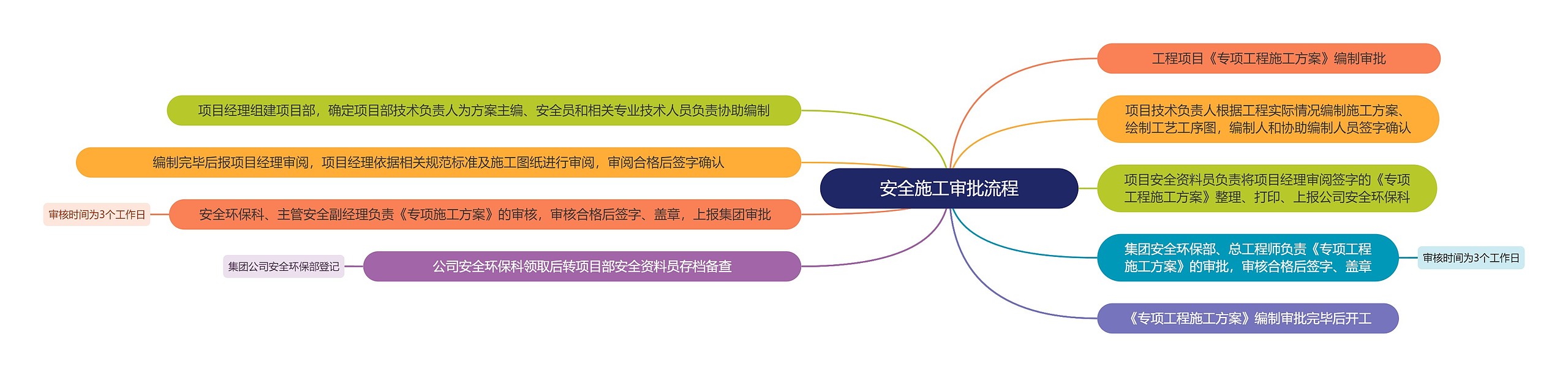 安全施工审批流程

工程项目《专项工程施工方案》编制审批

项目技术负责人根据工程实际情况编制施工方案、绘制工艺工序图，编制人和协助编制人员签字确认

项目安全资料员负责将项目经理审阅签字的《专项工程施工方案》整理、打印、上报公司安全环保科

集团安全环保部、总工程师负责《专项工程施工方案》的审批，审核合格后签字、盖章

审核时间为3个工作日

《专项工程施工方案》编制审批完毕后开工

项目经理组建项目部，确定项目部技术负责人为方案主编、安全员和相关专业技术人员负责协助编制

编制完毕后报项目经理审阅，项目经理依据相关规范标准及施工图纸进行审阅，审阅合格后签字确认

审核时间为3个工作日

安全环保科、主管安全副经理负责《专项施工方案》的审核，审核合格后签字、盖章，上报集团审批

集团公司安全环保部登记

公司安全环保科领取后转项目部安全资料员存档备查